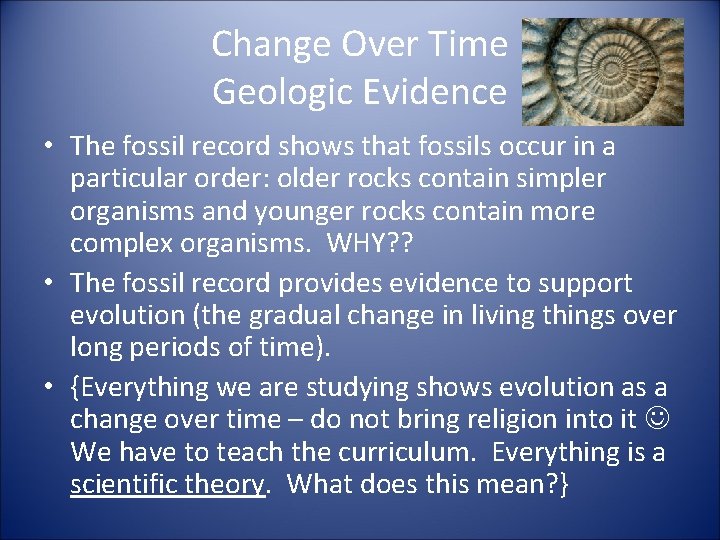 Change Over Time
Geologic Evidence

• The fossil record shows that fossils occur in a particular order: older rocks contain simpler organisms and younger rocks contain more complex organisms. WHY??

• The fossil record provides evidence to support evolution (the gradual change in living things over long periods of time).

• {Everything we are studying shows evolution as a change over time – do not bring religion into it ☺ We have to teach the curriculum. Everything is a scientific theory. What does this mean?}